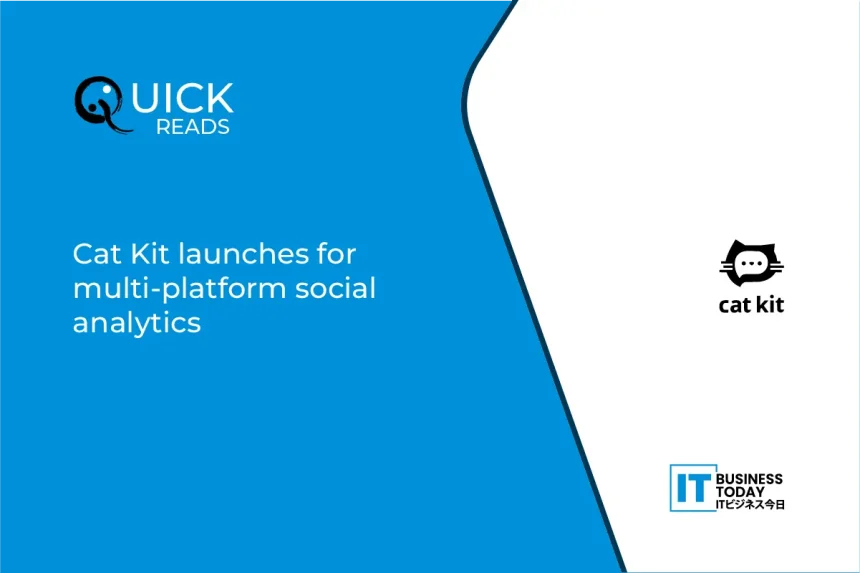 QUICK
READS

Cat Kit launches for multi-platform social analytics

cat kit

IT BUSINESS TODAY
ITビジネス今日